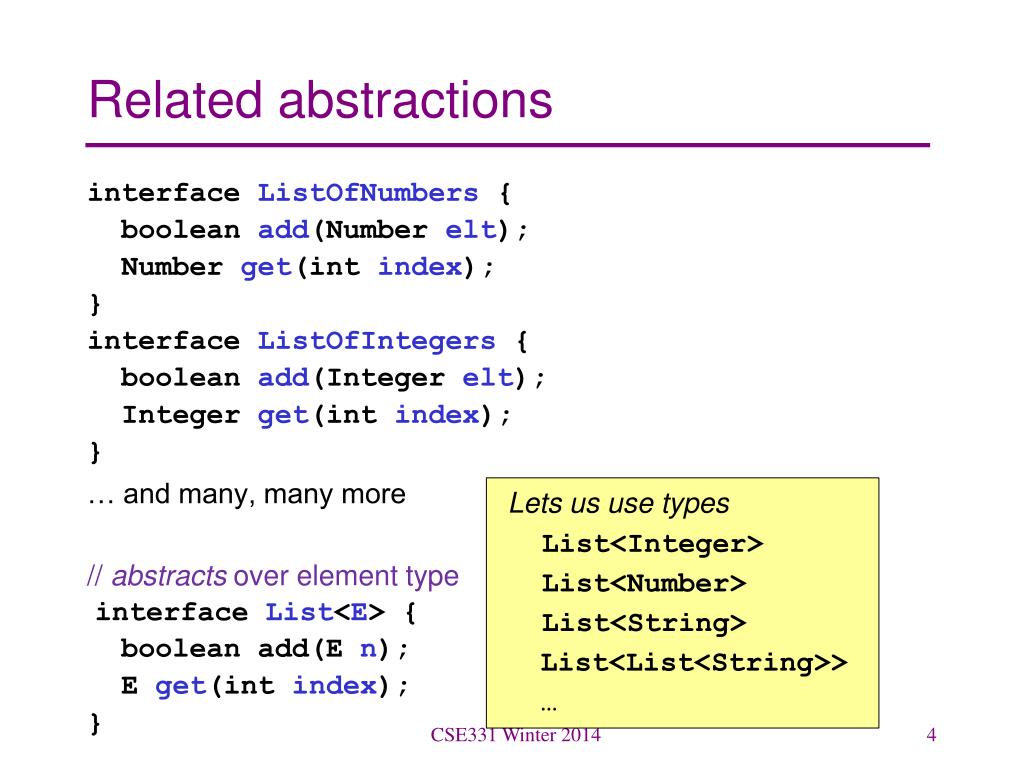 Related abstractions

interface ListOfNumbers {
  boolean add(Number elt);
  Number get(int index);
}
interface ListOfIntegers {
  boolean add(Integer elt);
  Integer get(int index);
}
… and many, many more

// abstracts over element type
interface List<E> {
  boolean add(E n);
  E get(int index);
}

Lets us use types
List<Integer>
List<Number>
List<String>
List<List<String>>
...

CSE331 Winter 2014

4